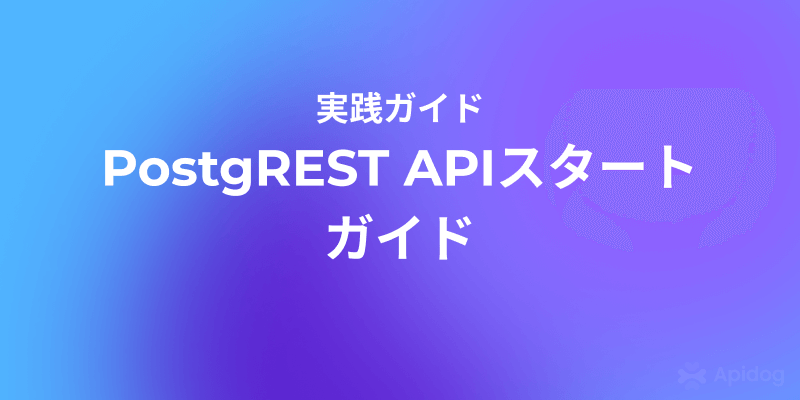 実践ガイド

PostgREST APIスタートガイド

Apidog